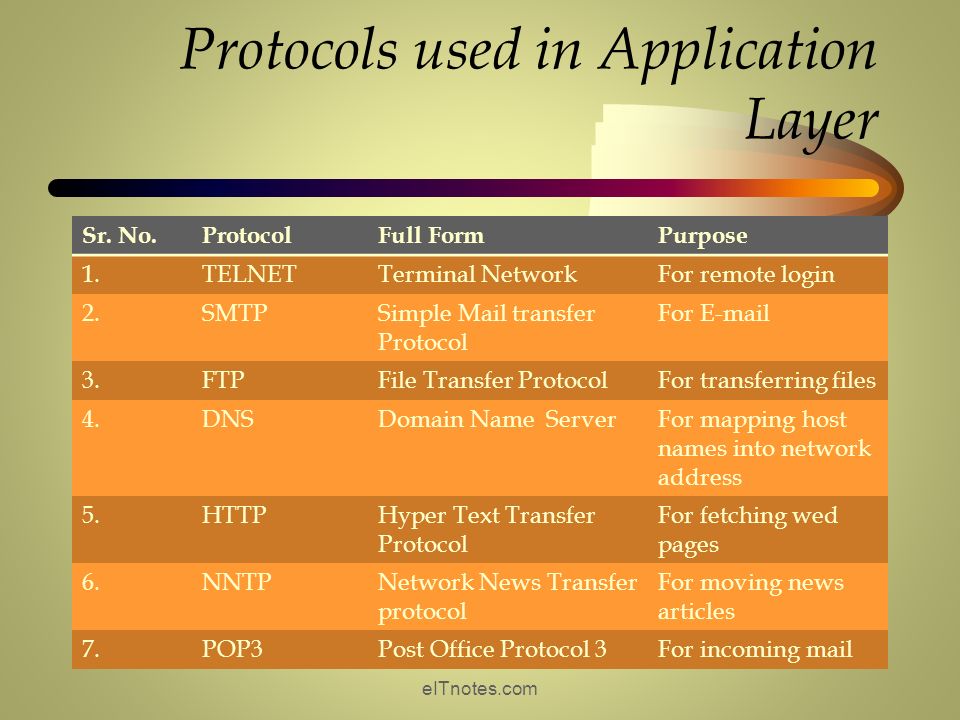 Protocols used in Application Layer

| Sr. No. | Protocol | Full Form | Purpose |
|---|---|---|---|
| 1. | TELNET | Terminal Network | For remote login |
| 2. | SMTP | Simple Mail transfer Protocol | For E-mail |
| 3. | FTP | File Transfer Protocol | For transferring files |
| 4. | DNS | Domain Name Server | For mapping host names into network address |
| 5. | HTTP | Hyper Text Transfer Protocol | For fetching wed pages |
| 6. | NNTP | Network News Transfer protocol | For moving news articles |
| 7. | POP3 | Post Office Protocol 3 | For incoming mail |

eITnotes.com